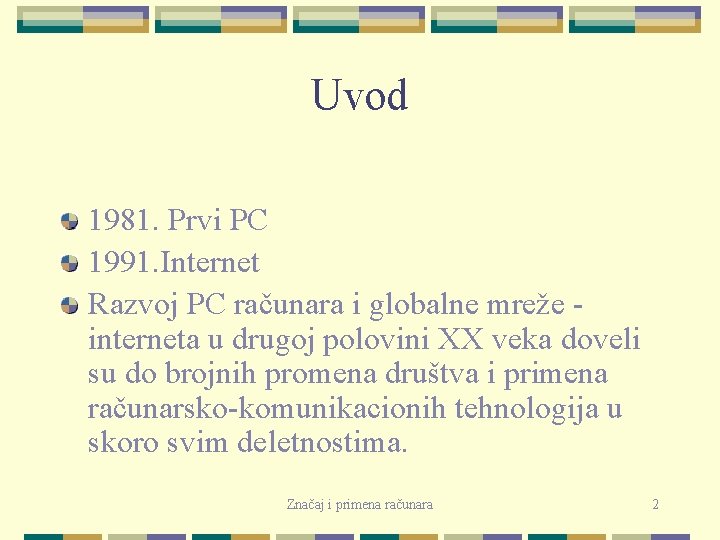 Uvod

1981. Prvi PC

1991.Internet

Razvoj PC računara i globalne mreže - interneta u drugoj polovini XX veka doveli su do brojnih promena društva i primena računarsko-komunikacionih tehnologija u skoro svim deletnostima.

Značaj i primena računara

2